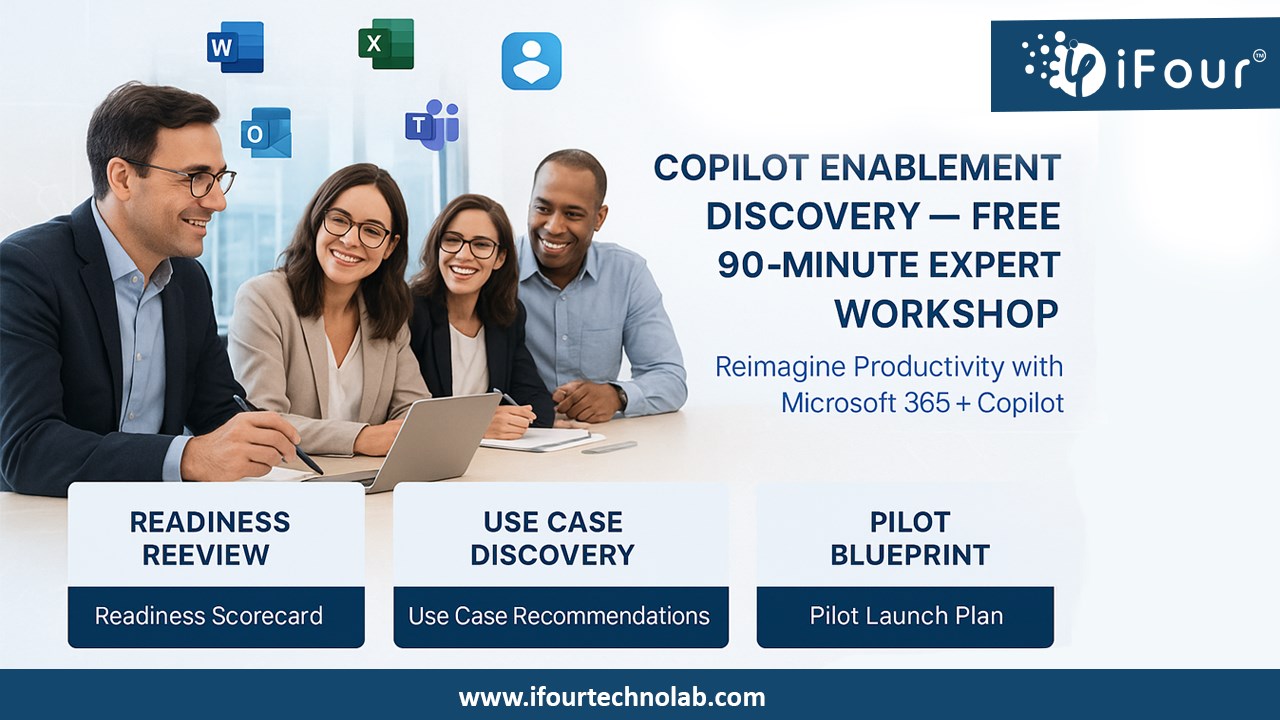 W X O T

iFour™

COPILOT ENABLEMENT DISCOVERY — FREE 90-MINUTE EXPERT WORKSHOP

Reimagine Productivity with Microsoft 365 + Copilot

READINESS REEVIEW

Readiness Scorecard

USE CASE DISCOVERY

Use Case Recommendations

PILOT BLUEPRINT

Pilot Launch Plan

www.ifourtechnolab.com